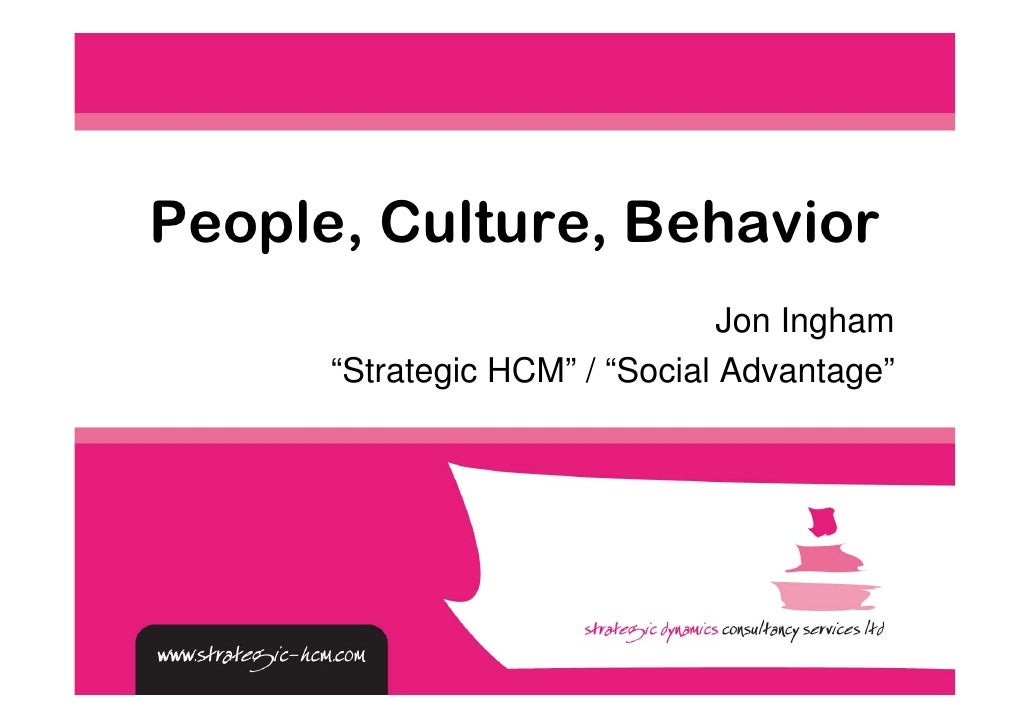 People, Culture, Behavior

Jon Ingham
“Strategic HCM” / “Social Advantage”

strategic dynamics consultancy services ltd

www.strategic-hcm.com